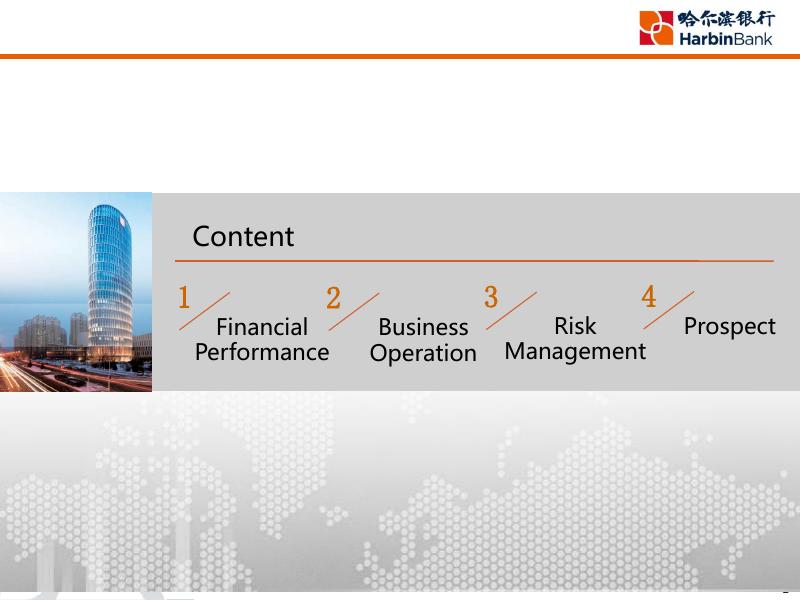 哈尔滨银行
HarbinBank

Content

1 Financial Performance

2 Business Operation

3 Risk Management

4 Prospect